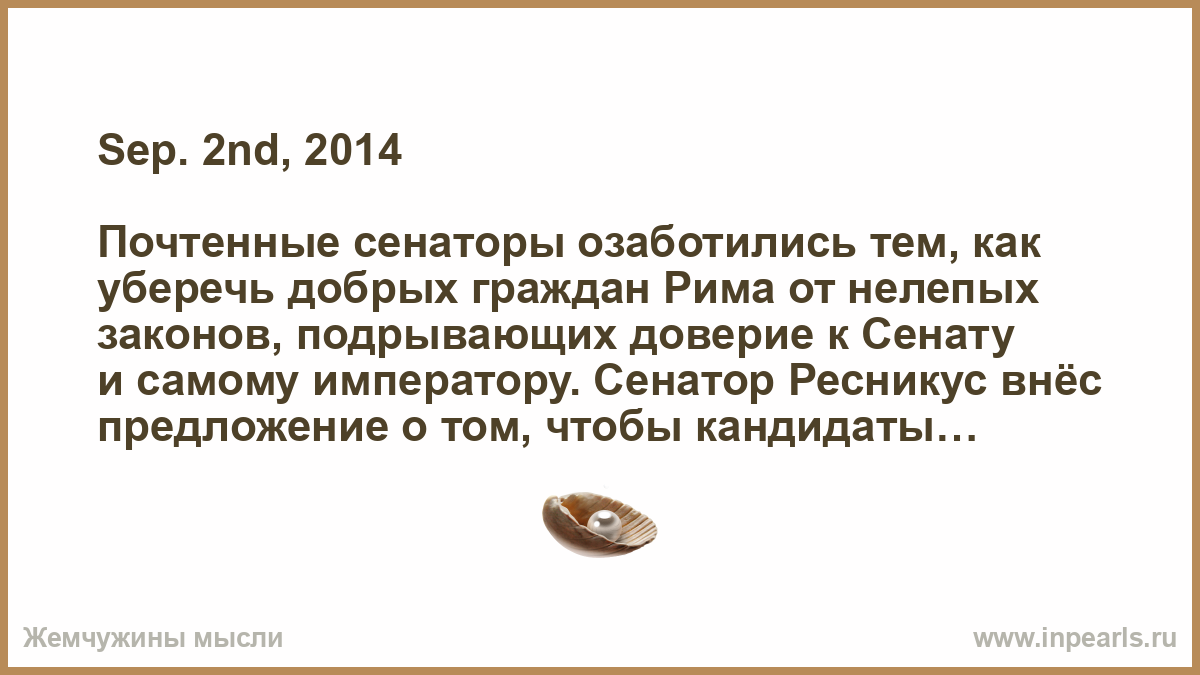 Sep. 2nd, 2014

Почтенные сенаторы озаботились тем, как уберечь добрых граждан Рима от нелепых законов, подрывающих доверие к Сенату и самому императору. Сенатор Ресникус внёс предложение о том, чтобы кандидаты…

Жемчужины мысли

www.inpearls.ru